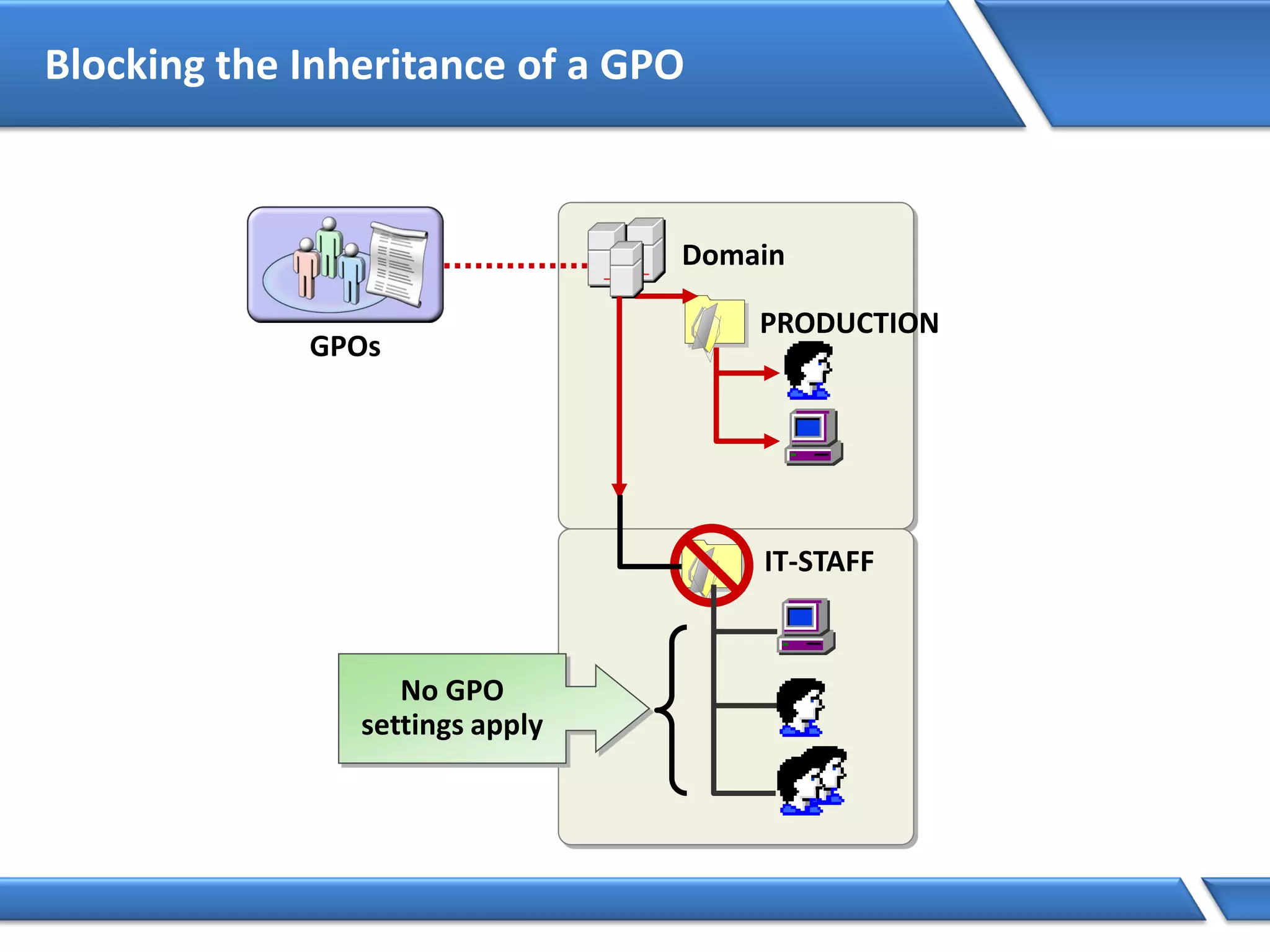 Blocking the Inheritance of a GPO

GPOs

Domain

PRODUCTION

IT-STAFF

No GPO settings apply